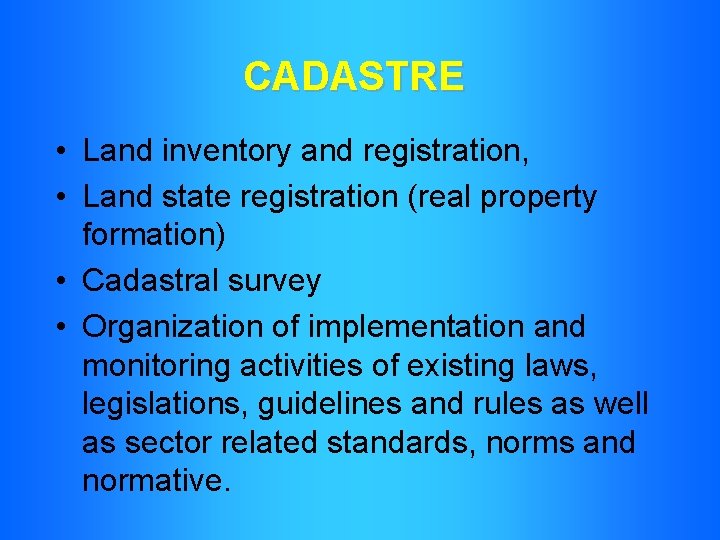 CADASTRE

• Land inventory and registration,
• Land state registration (real property formation)
• Cadastral survey
• Organization of implementation and monitoring activities of existing laws, legislations, guidelines and rules as well as sector related standards, norms and normative.